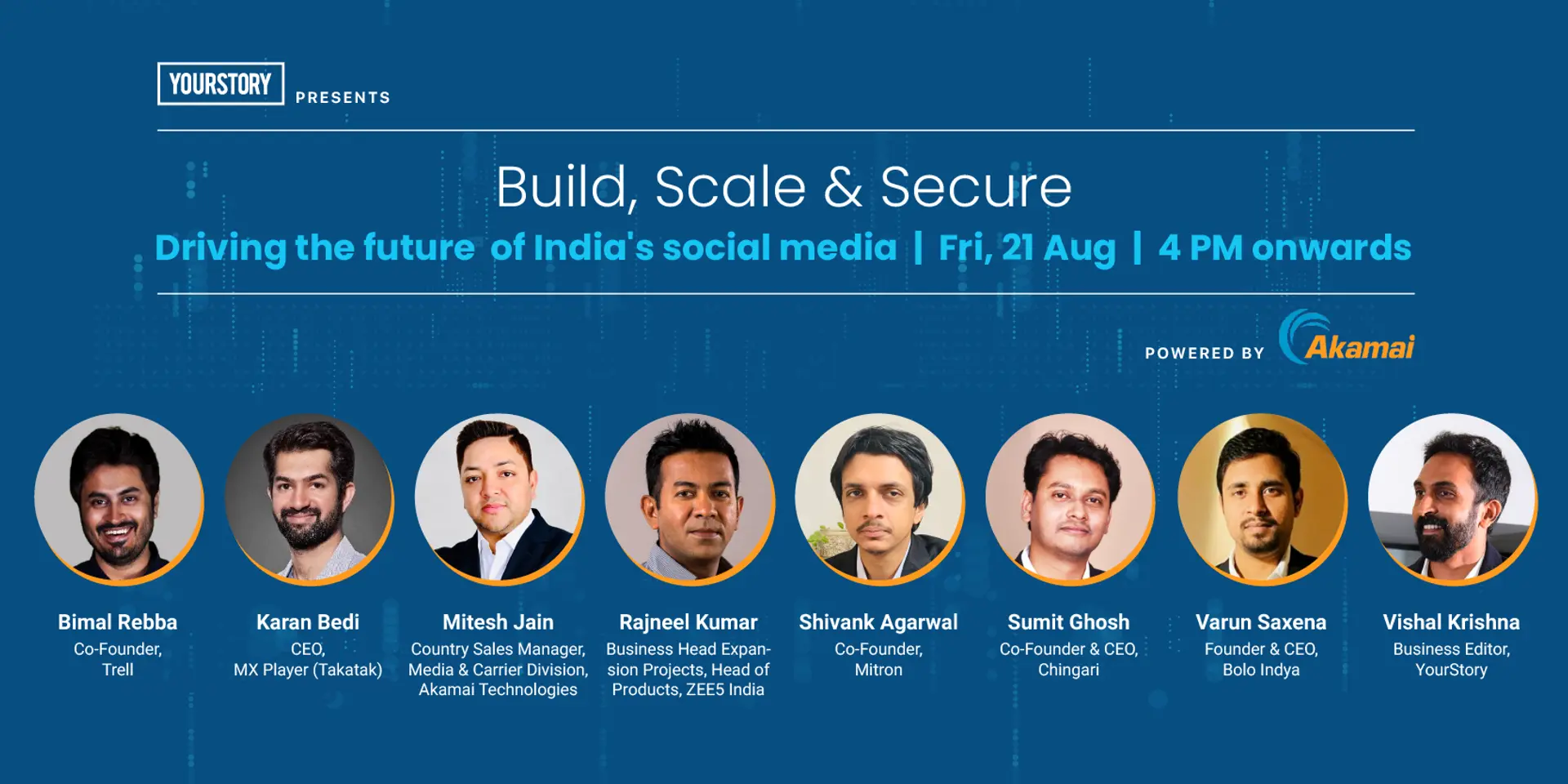 YOURSTORY PRESENTS

Build, Scale & Secure

Driving the future of India's social media | Fri, 21 Aug | 4 PM onwards

POWERED BY Akamai

Bimal Rebba
Co-Founder, Trell

Karan Bedi
CEO, MX Player (Takatak)

Mitesh Jain
Country Sales Manager, Media & Carrier Division, Akamai Technologies

Rajneel Kumar
Business Head Expansion Projects, Head of Products, ZEE5 India

Shivank Agarwal
Co-Founder, Mitron

Sumit Ghosh
Co-Founder & CEO, Chingari

Varun Saxena
Founder & CEO, Bolo Indya

Vishal Krishna
Business Editor, YourStory